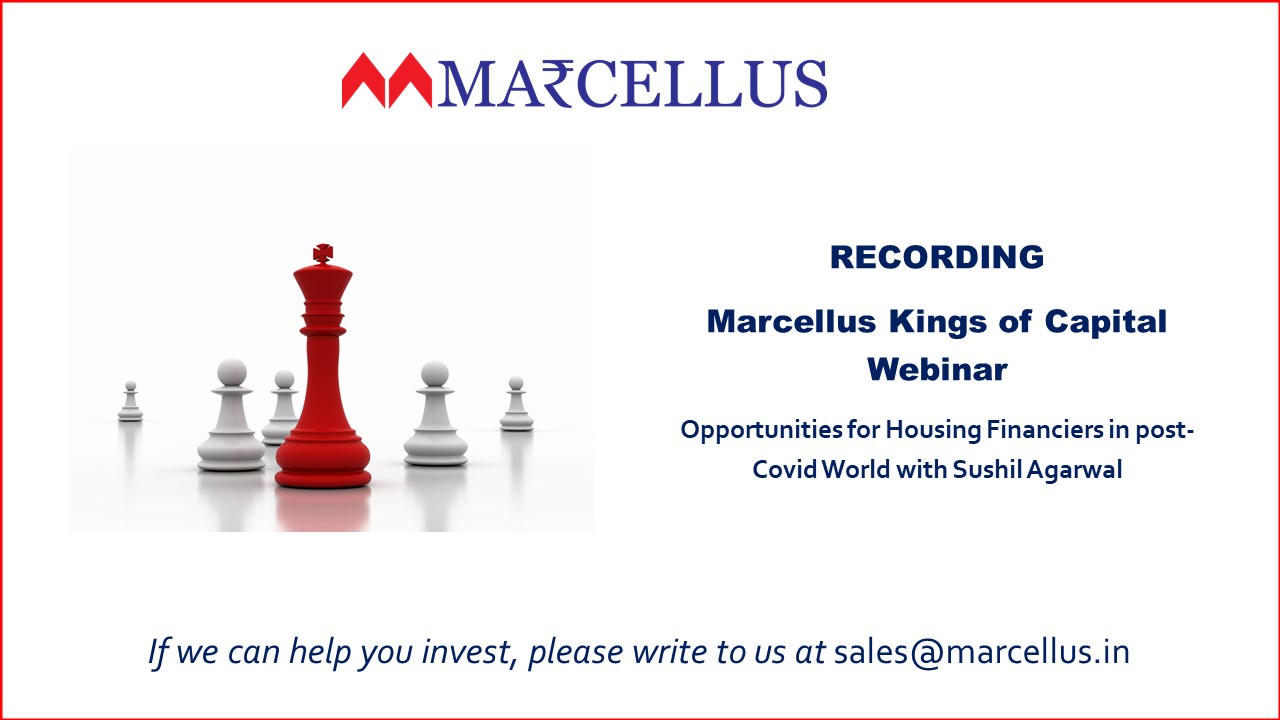 MA₹CELLUS

RECORDING

Marcellus Kings of Capital Webinar

Opportunities for Housing Financiers in post-Covid World with Sushil Agarwal

If we can help you invest, please write to us at sales@marcellus.in